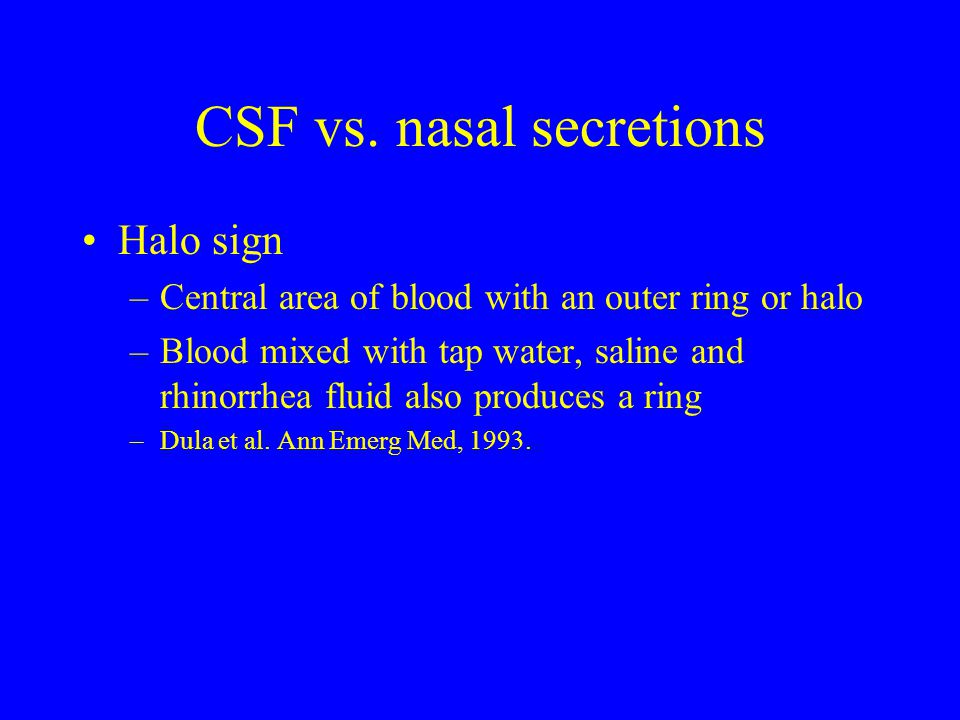 CSF vs. nasal secretions

• Halo sign
  – Central area of blood with an outer ring or halo
  – Blood mixed with tap water, saline and rhinorrhea fluid also produces a ring
  – Dula et al. Ann Emerg Med, 1993.